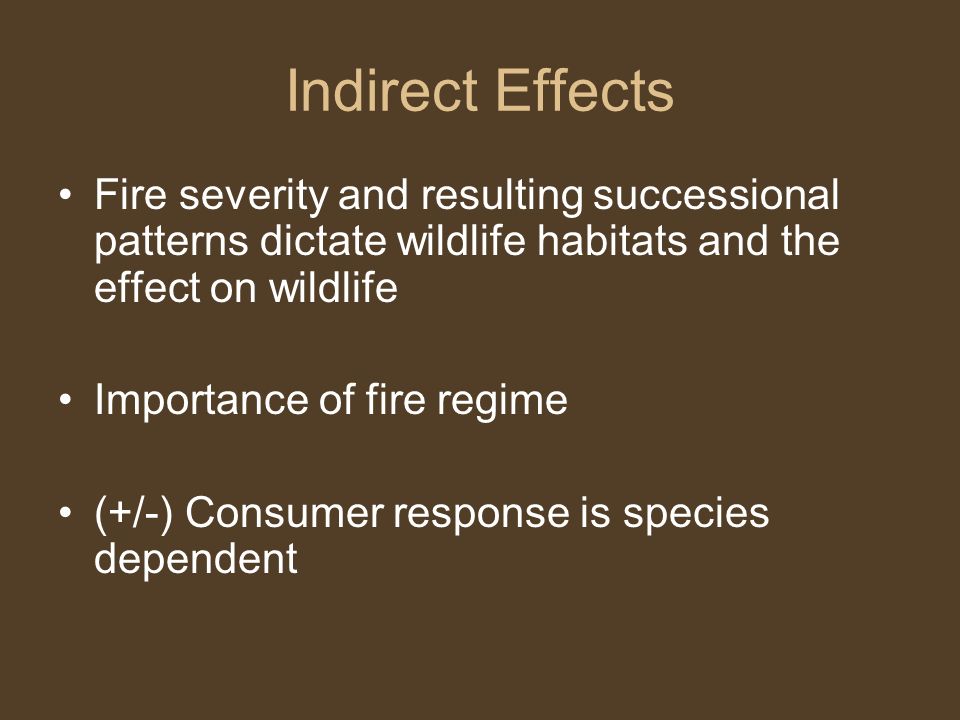 Indirect Effects

• Fire severity and resulting successional patterns dictate wildlife habitats and the effect on wildlife

• Importance of fire regime

• (+/-) Consumer response is species dependent